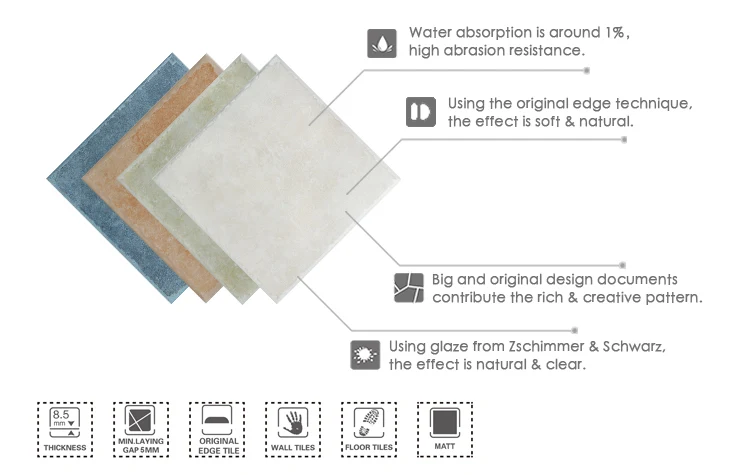 Water absorption is around 1%, high abrasion resistance.

Using the original edge technique, the effect is soft & natural.

Big and original design documents contribute the rich & creative pattern.

Using glaze from Zschimmer & Schwarz, the effect is natural & clear.

8.5 mm

THICKNESS

MIN.LAYING GAP 5MM

ORIGINAL EDGE TILE

WALL TILES

FLOOR TILES

MATT